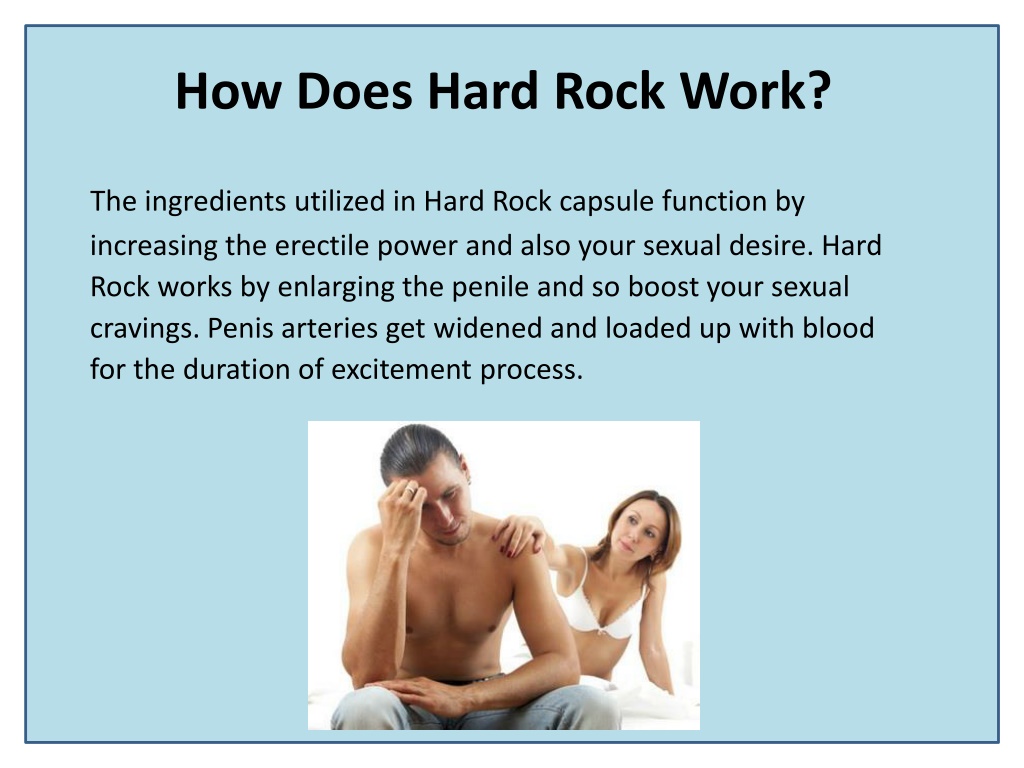 How Does Hard Rock Work?

The ingredients utilized in Hard Rock capsule function by increasing the erectile power and also your sexual desire. Hard Rock works by enlarging the penile and so boost your sexual cravings. Penis arteries get widened and loaded up with blood for the duration of excitement process.